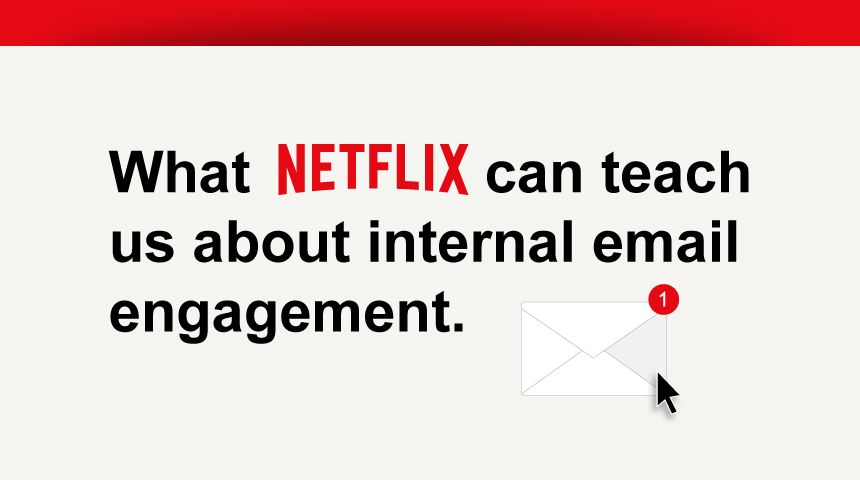 What NETFLIX can teach us about internal email engagement.

1